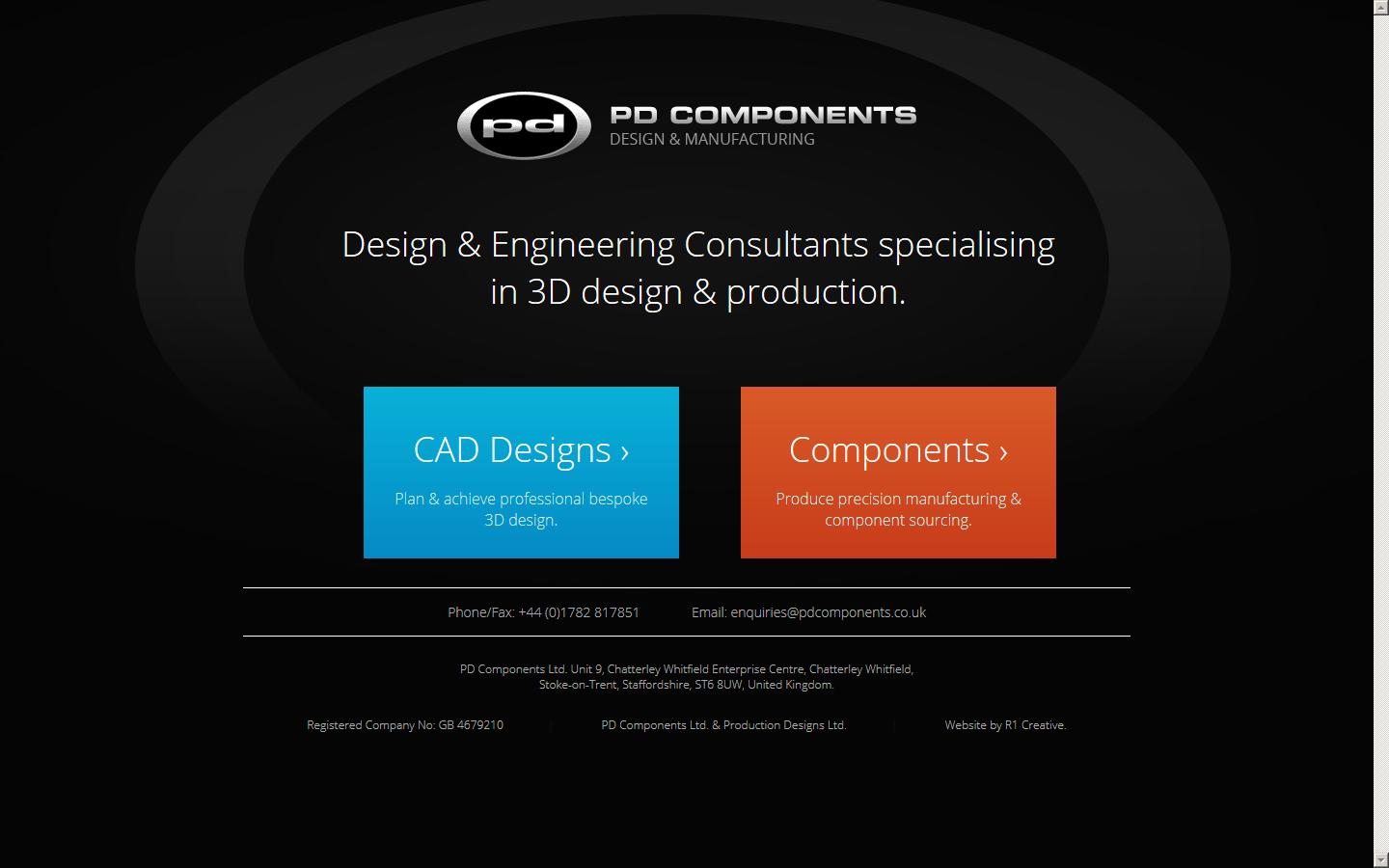 pd PD COMPONENTS
DESIGN & MANUFACTURING

Design & Engineering Consultants specialising in 3D design & production.

CAD Designs ›

Plan & achieve professional bespoke 3D design.

Components ›

Produce precision manufacturing & component sourcing.

Phone/Fax: +44 (0)1782 817851

Email: enquiries@pdcomponents.co.uk

PD Components Ltd. Unit 9, Chatterley Whitfield Enterprise Centre, Chatterley Whitfield, Stoke-on-Trent, Staffordshire, ST6 8UW, United Kingdom.

Registered Company No: GB 4679210

PD Components Ltd. & Production Designs Ltd.

Website by R1 Creative.